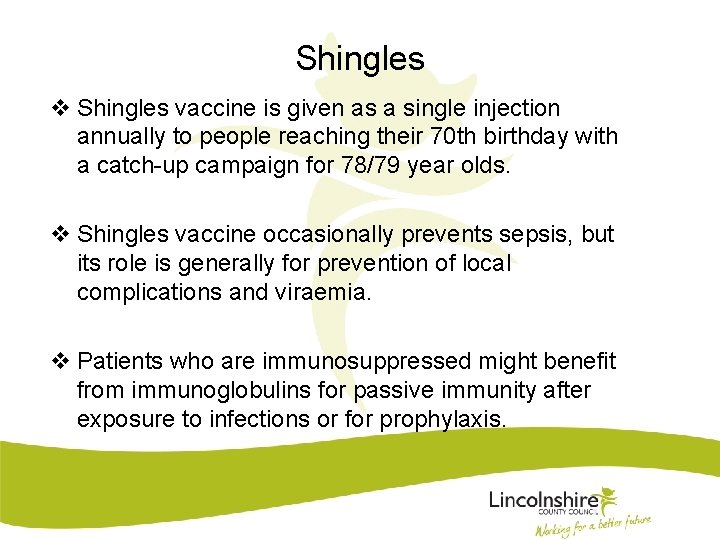 Shingles

❖ Shingles vaccine is given as a single injection annually to people reaching their 70th birthday with a catch-up campaign for 78/79 year olds.

❖ Shingles vaccine occasionally prevents sepsis, but its role is generally for prevention of local complications and viraemia.

❖ Patients who are immunosuppressed might benefit from immunoglobulins for passive immunity after exposure to infections or for prophylaxis.

Lincolnshire
COUNTY COUNCIL
Working for a better future